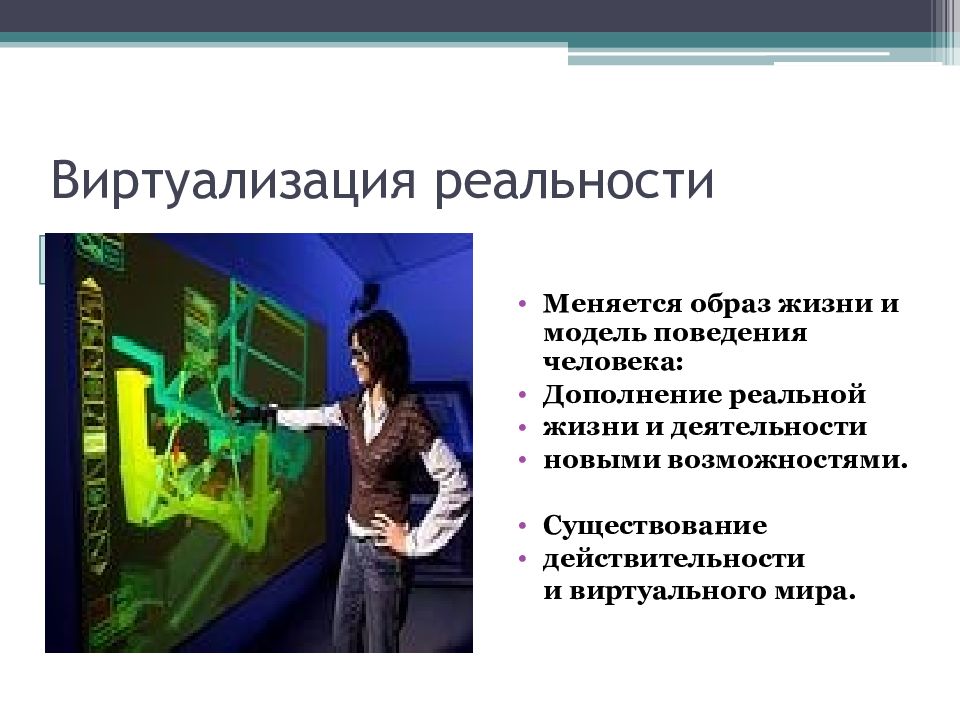 Виртуализация реальности

• Меняется образ жизни и модель поведения человека:
• Дополнение реальной
• жизни и деятельности
• новыми возможностями.

• Существование
• действительности и виртуального мира.